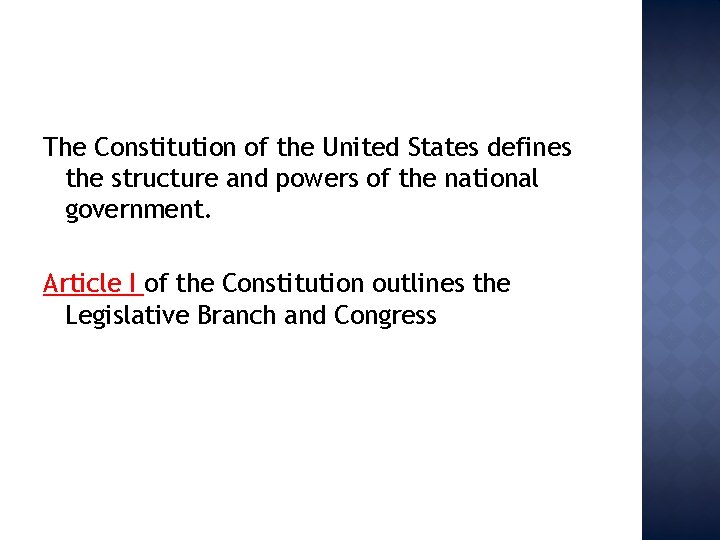 The Constitution of the United States defines the structure and powers of the national government.

Article I of the Constitution outlines the Legislative Branch and Congress